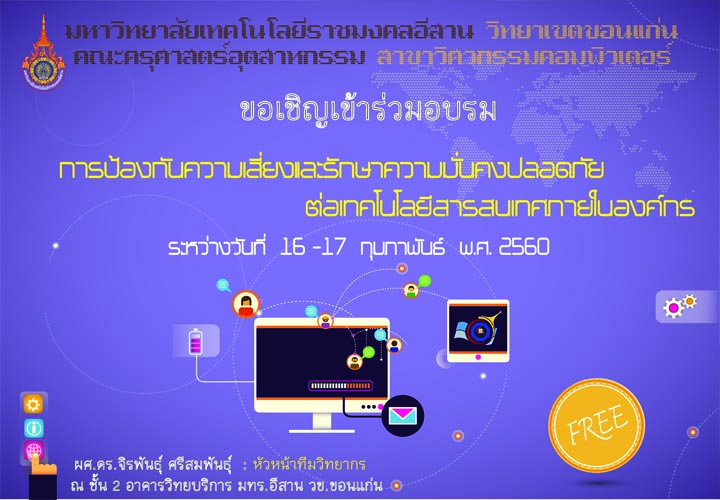 มหาวิทยาลัยเทคโนโลยีราชมงคลอีสาน วิทยาเขตขอนแก่น
คณะครุศาสตร์อุตสาหกรรม สาขาวิศวกรรมคอมพิวเตอร์

ขอเชิญเข้าร่วมอบรม

การป้องกันความเสี่ยงและรักษาความมั่นคงปลอดภัย
ต่อเทคโนโลยีสารสนเทศภายในองค์กร

ระหว่างวันที่ 16 -17 กุมภาพันธ์ พ.ศ. 2560

FREE

ผศ.ดร.จิรพันธุ์ ศรีสมพันธุ์ : หัวหน้าทีมวิทยากร
ณ ชั้น 2 อาคารวิทยบริการ มทร.อีสาน วข.ขอนแก่น